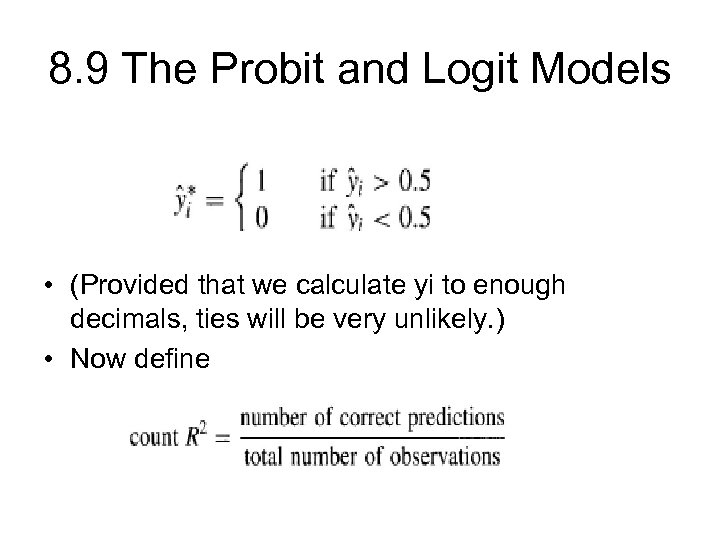 8.9 The Probit and Logit Models

$\hat{y}_i^* = \begin{cases} 1 & \text{if } \hat{y}_i > 0.5 \\ 0 & \text{if } \hat{y}_i < 0.5 \end{cases}$

• (Provided that we calculate yi to enough decimals, ties will be very unlikely.)

• Now define

$\text{count } R^2 = \frac{\text{number of correct predictions}}{\text{total number of observations}}$